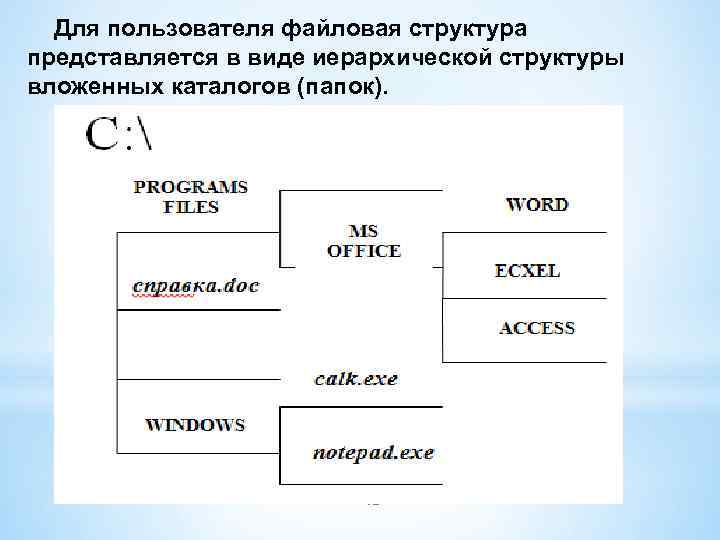 Для пользователя файловая структура представляется в виде иерархической структуры вложенных каталогов (папок).

C:\

PROGRAMS FILES

MS OFFICE

WORD

ECXEL

ACCESS

справка.doc

calk.exe

WINDOWS

notepad.exe